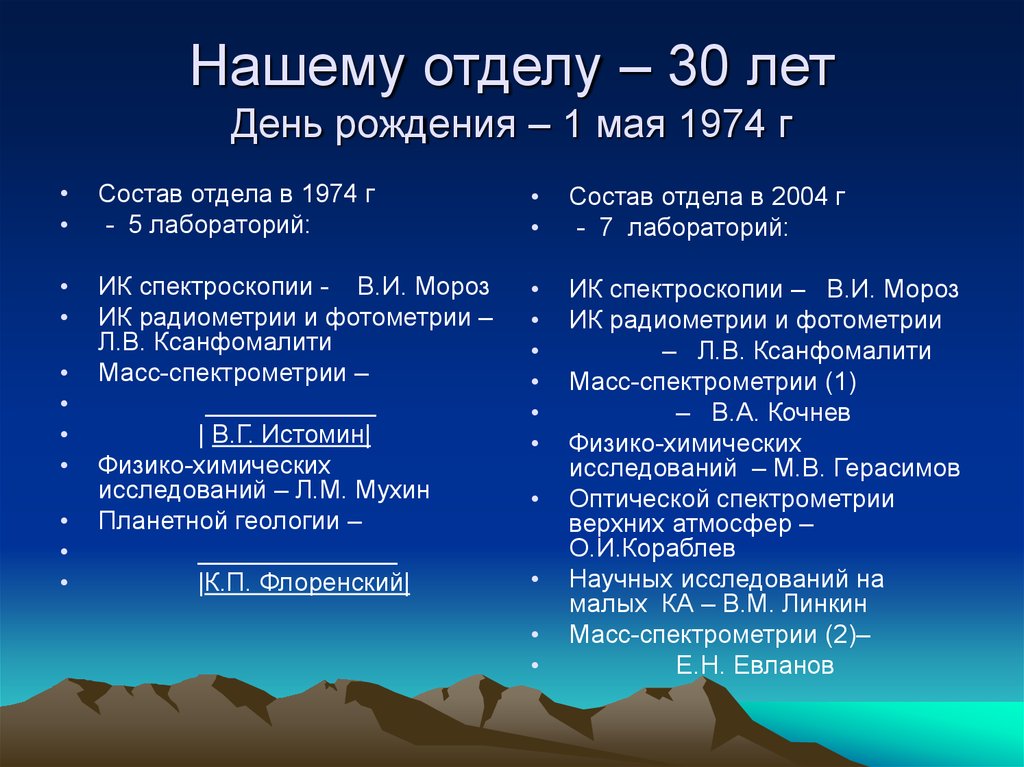 Нашему отделу – 30 лет
День рождения – 1 мая 1974 г

• Состав отдела в 1974 г
• - 5 лабораторий:

• ИК спектроскопии - В.И. Мороз
• ИК радиометрии и фотометрии – Л.В. Ксанфомалити
• Масс-спектрометрии –
• ____________
• | В.Г. Истомин|
• Физико-химических исследований – Л.М. Мухин
• Планетной геологии –
• ______________
• |К.П. Флоренский|

• Состав отдела в 2004 г
• - 7 лабораторий:

• ИК спектроскопии – В.И. Мороз
• ИК радиометрии и фотометрии
• – Л.В. Ксанфомалити
• Масс-спектрометрии (1)
• – В.А. Кочнев
• Физико-химических исследований – М.В. Герасимов
• Оптической спектрометрии верхних атмосфер – О.И.Кораблев
• Научных исследований на малых КА – В.М. Линкин
• Масс-спектрометрии (2)–
• Е.Н. Евланов